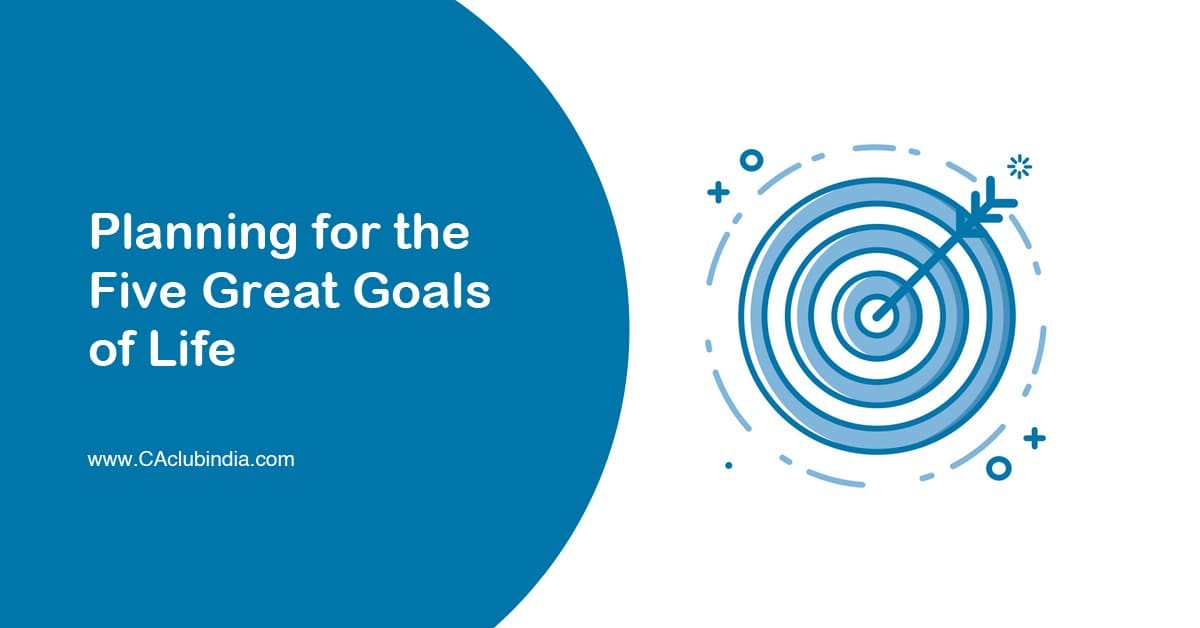 Planning for the Five Great Goals of Life

www.CAclubindia.com